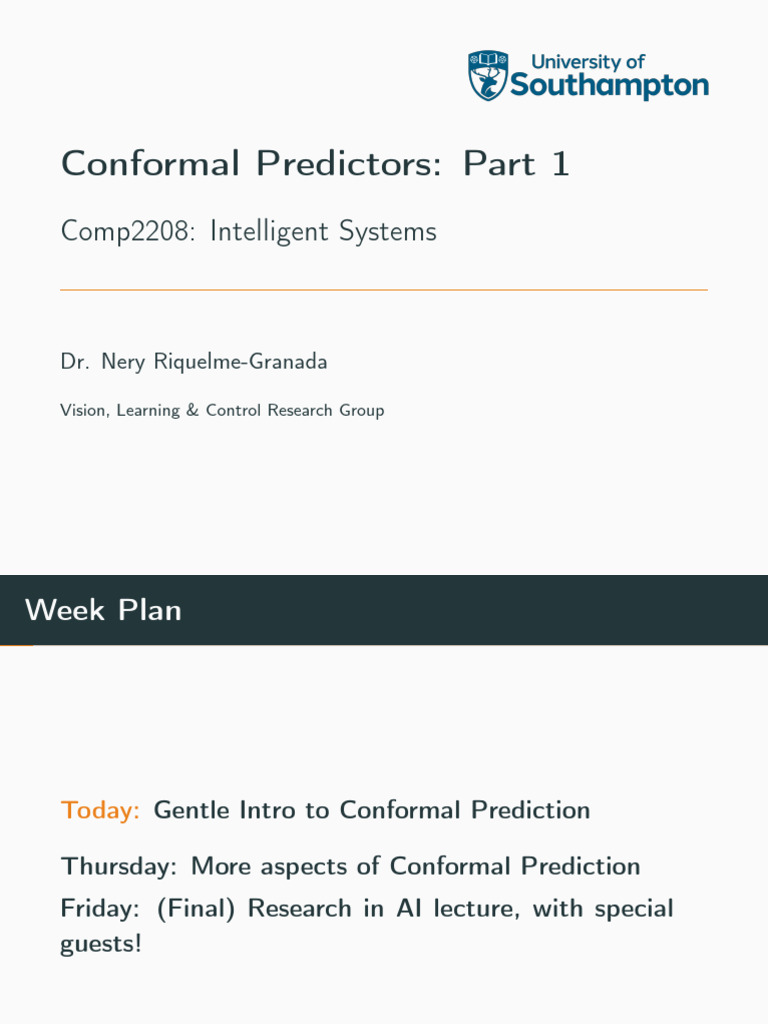 University of Southampton

Conformal Predictors: Part 1

Comp2208: Intelligent Systems

Dr. Nery Riquelme-Granada

Vision, Learning & Control Research Group

Week Plan

Today: Gentle Intro to Conformal Prediction

Thursday: More aspects of Conformal Prediction

Friday: (Final) Research in AI lecture, with special guests!